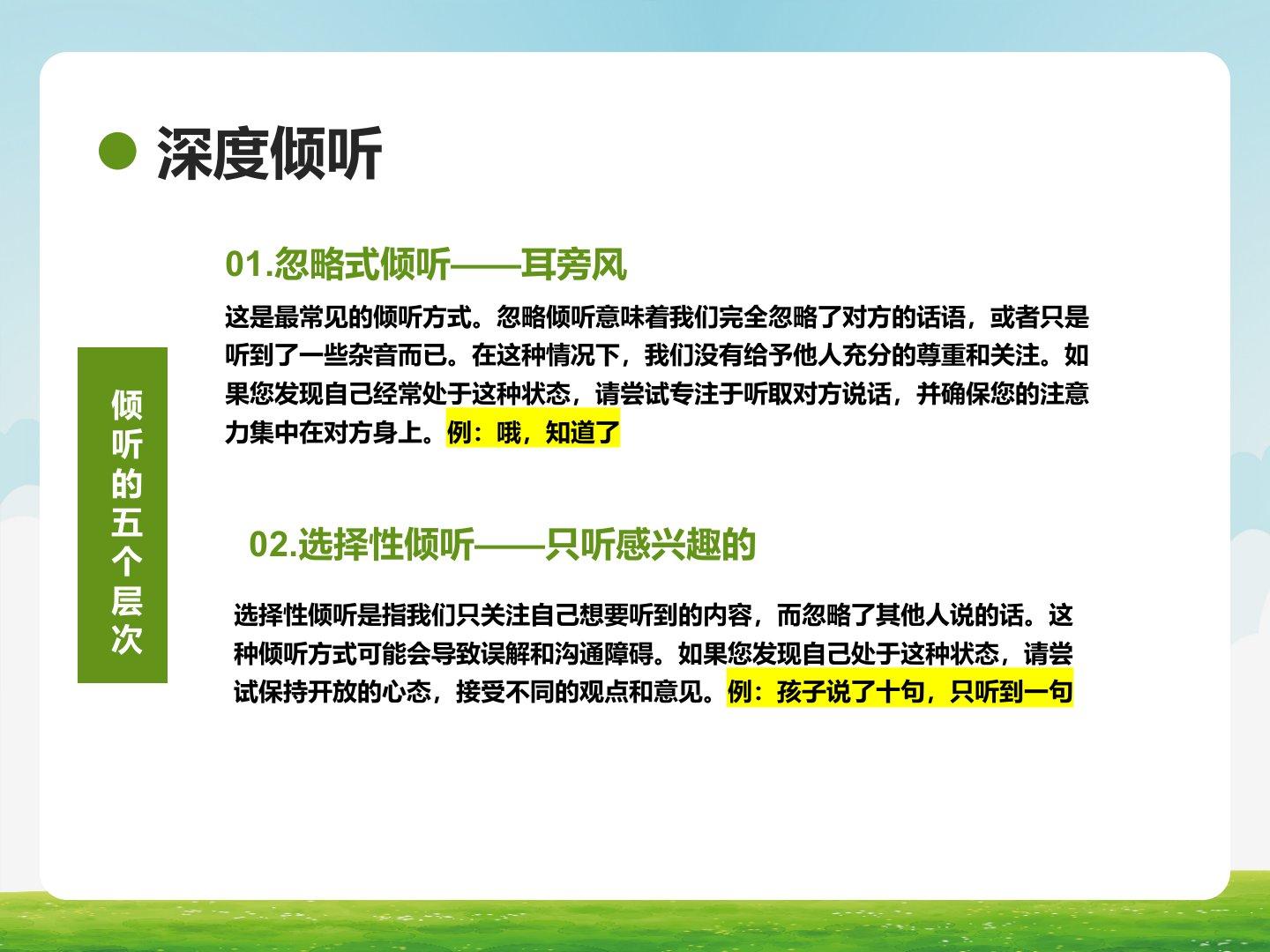 深度倾听

倾听的五个层次

01.忽略式倾听——耳旁风

这是最常见的倾听方式。忽略倾听意味着我们完全忽略了对方的话语，或者只是听到了一些杂音而已。在这种情况下，我们没有给予他人充分的尊重和关注。如果您发现自己经常处于这种状态，请尝试专注于听取对方说话，并确保您的注意力集中在对方身上。例：哦，知道了

02.选择性倾听——只听感兴趣的

选择性倾听是指我们只关注自己想要听到的内容，而忽略了其他人说的话。这种倾听方式可能会导致误解和沟通障碍。如果您发现自己处于这种状态，请尝试保持开放的心态，接受不同的观点和意见。例：孩子说了十句，只听到一句